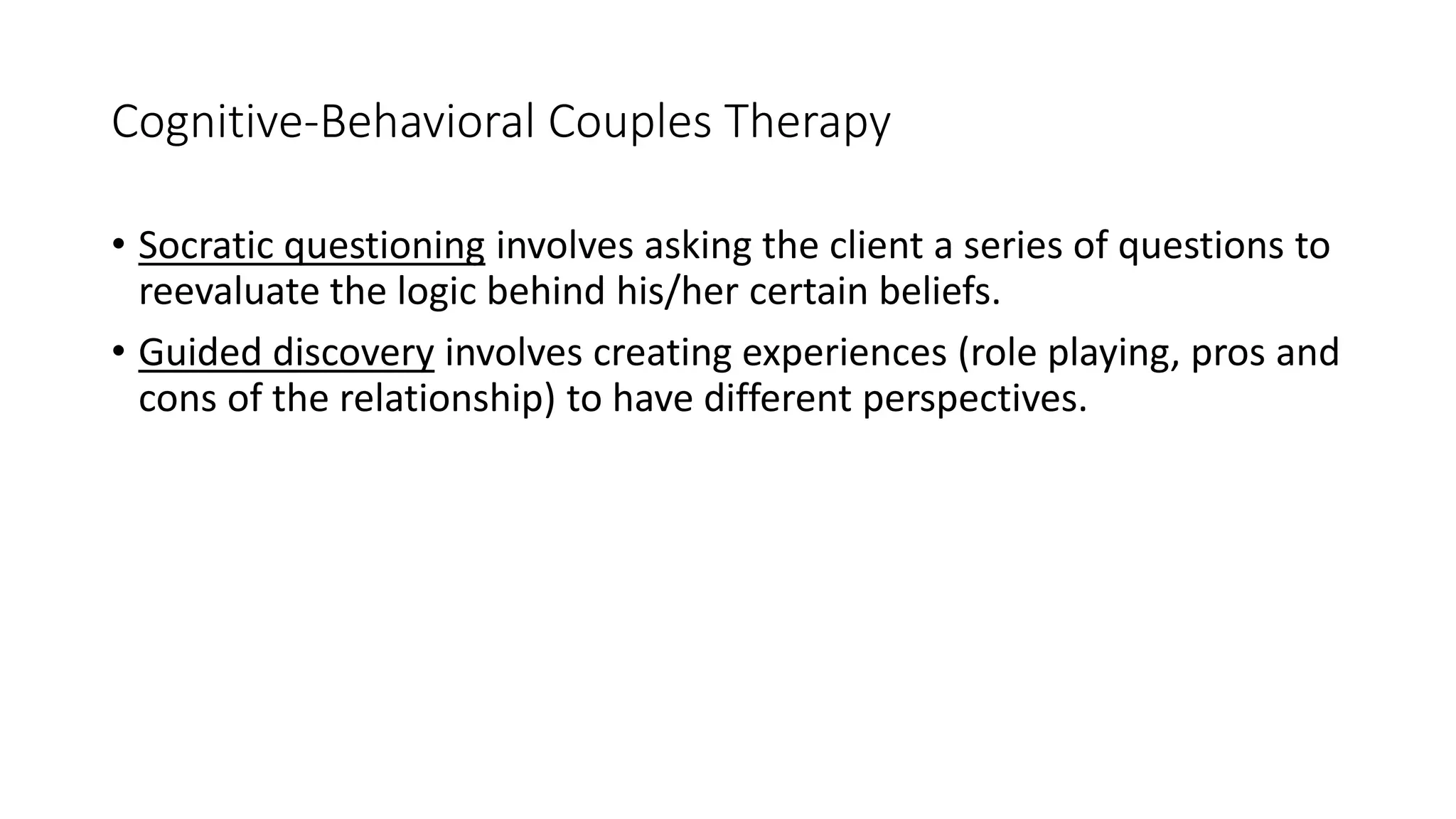 Cognitive-Behavioral Couples Therapy

• Socratic questioning involves asking the client a series of questions to reevaluate the logic behind his/her certain beliefs.

• Guided discovery involves creating experiences (role playing, pros and cons of the relationship) to have different perspectives.